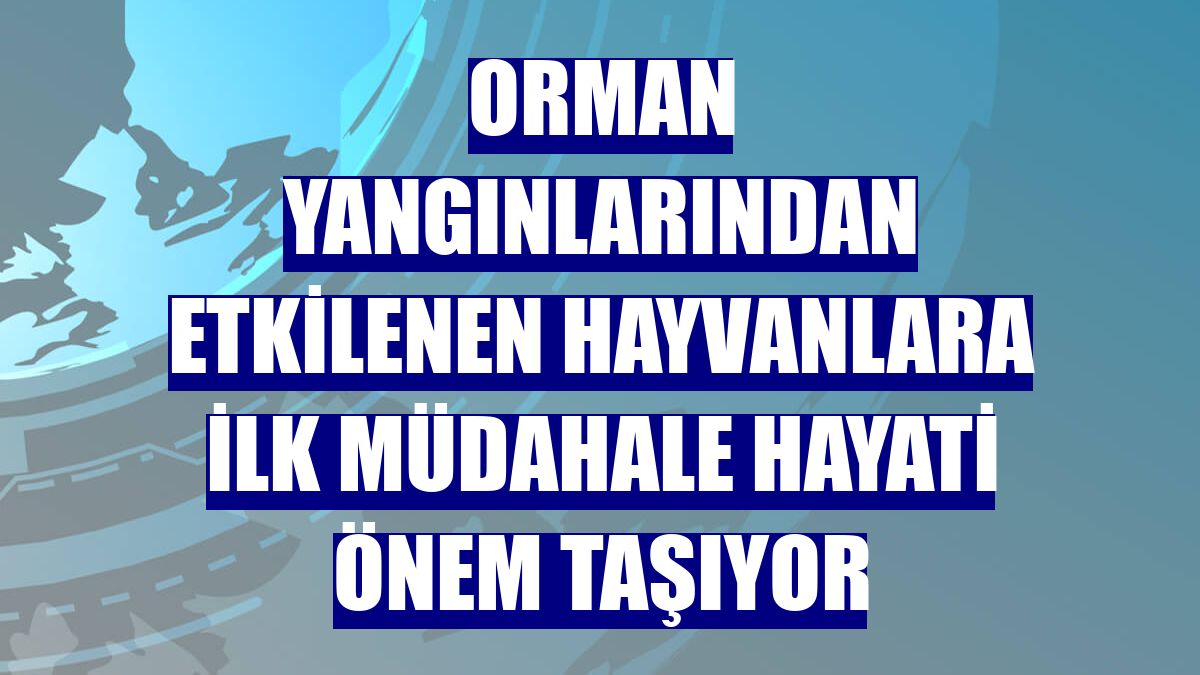 ORMAN YANGINLARINDAN ETKİLENEN HAYVANLARA İLK MÜDAHALE HAYATİ ÖNEM TAŞIYOR